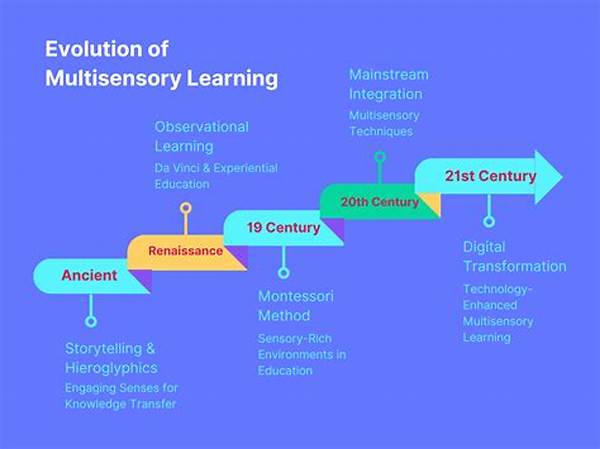 Evolution of Multisensory Learning

Ancient

Storytelling & Hieroglyphics

Engaging Senses for Knowledge Transfer

Renaissance

Observational Learning

Da Vinci & Experiential Education

19 Century

Montessori Method

Sensory-Rich Environments in Education

20th Century

Mainstream Integration

Multisensory Techniques

21st Century

Digital Transformation

Technology-Enhanced Multisensory Learning